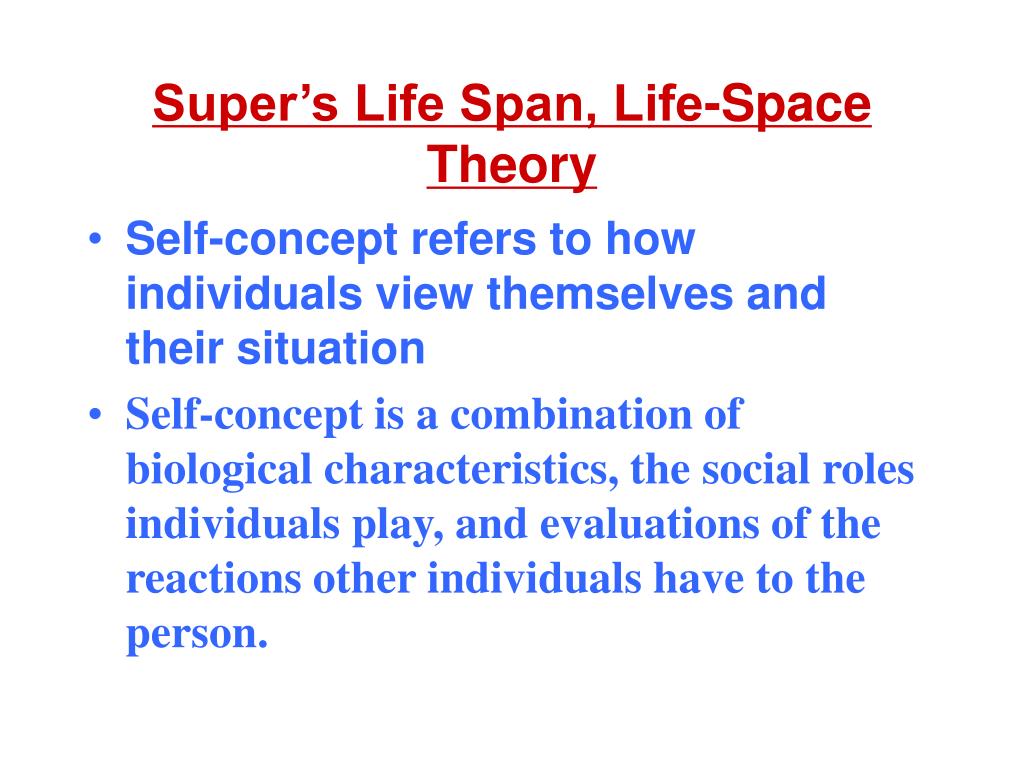 Super’s Life Span, Life-Space Theory

• Self-concept refers to how individuals view themselves and their situation
• Self-concept is a combination of biological characteristics, the social roles individuals play, and evaluations of the reactions other individuals have to the person.